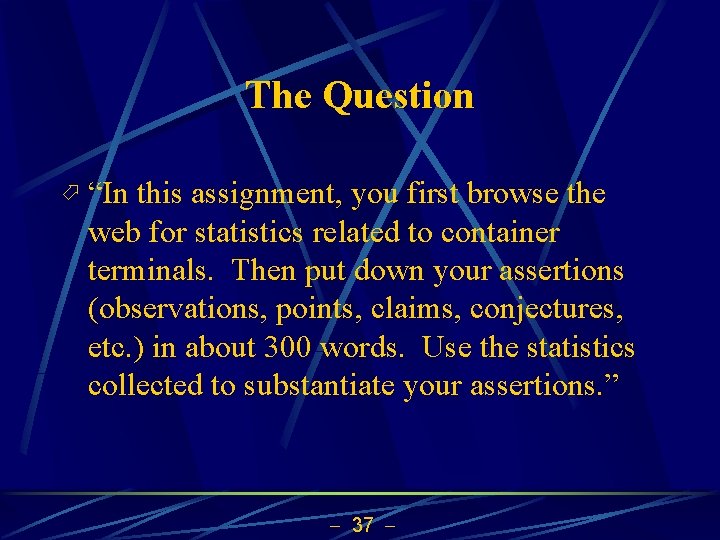 The Question

“In this assignment, you first browse the web for statistics related to container terminals. Then put down your assertions (observations, points, claims, conjectures, etc.) in about 300 words. Use the statistics collected to substantiate your assertions.”

– 37 –